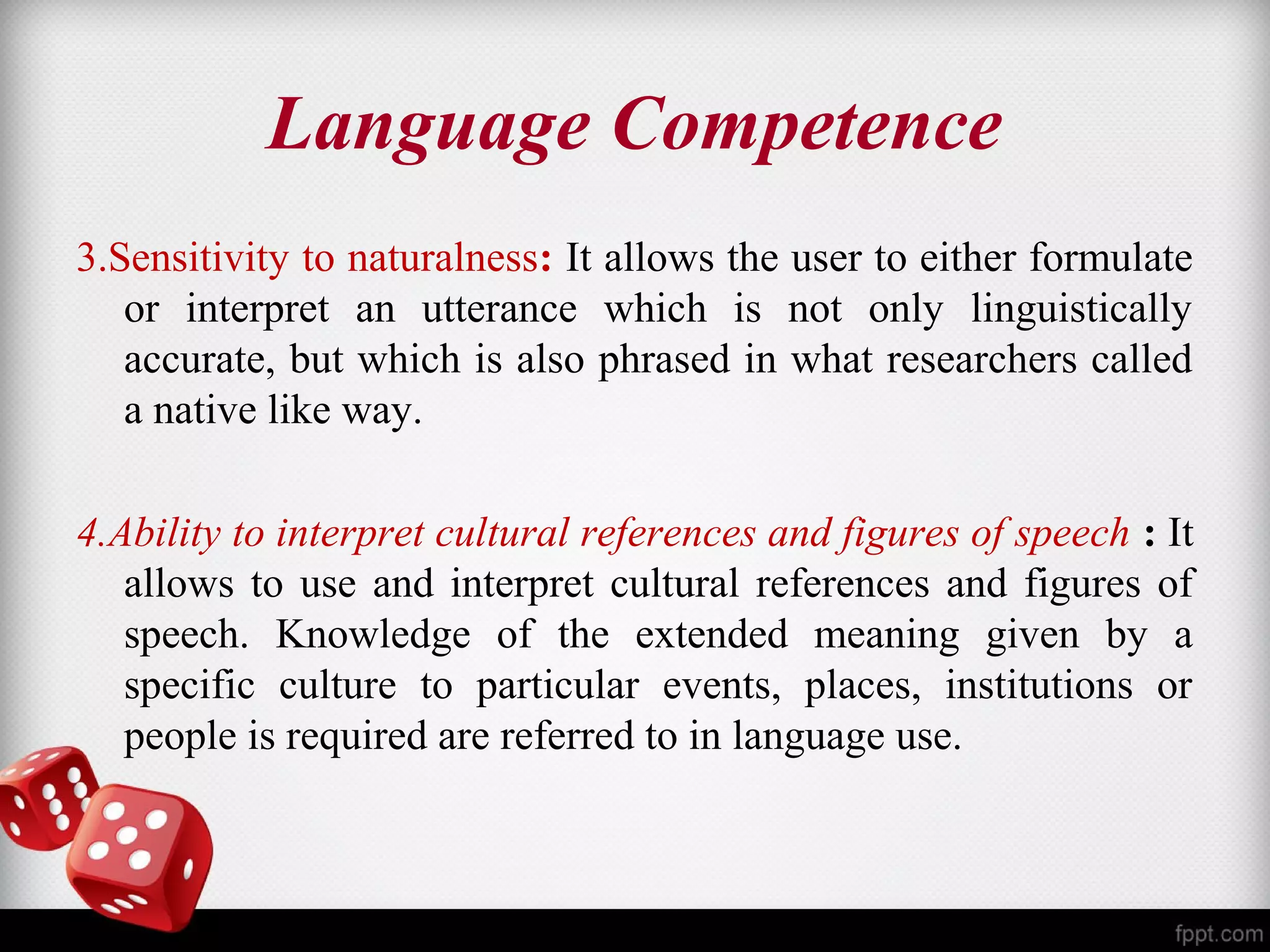 Language Competence

3.Sensitivity to naturalness: It allows the user to either formulate or interpret an utterance which is not only linguistically accurate, but which is also phrased in what researchers called a native like way.

4.Ability to interpret cultural references and figures of speech : It allows to use and interpret cultural references and figures of speech. Knowledge of the extended meaning given by a specific culture to particular events, places, institutions or people is required are referred to in language use.

fppt.com